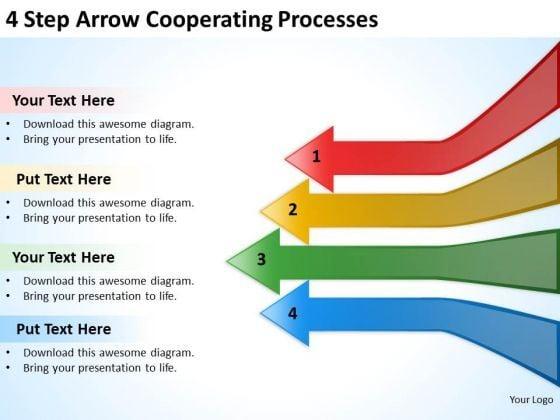 4 Step Arrow Cooperating Processes

Your Text Here
• Download this awesome diagram.
• Bring your presentation to life.

Put Text Here
• Download this awesome diagram.
• Bring your presentation to life.

Your Text Here
• Download this awesome diagram.
• Bring your presentation to life.

Put Text Here
• Download this awesome diagram.
• Bring your presentation to life.

1
2
3
4

Your Logo